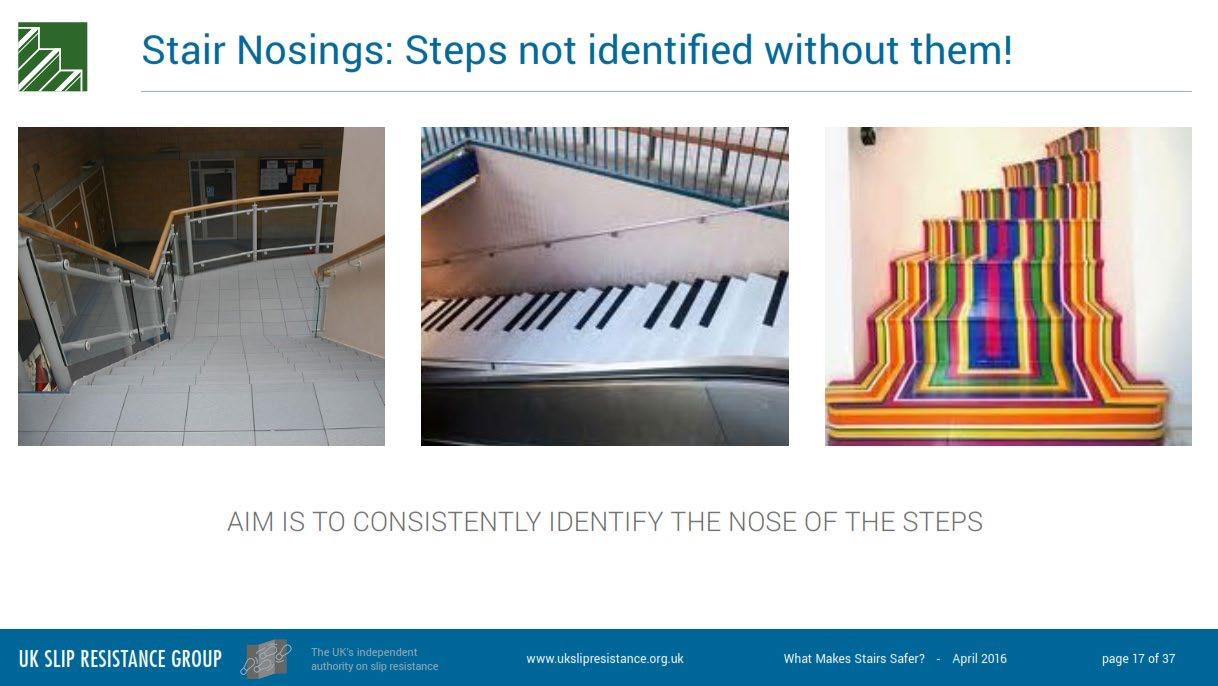 Stair Nosings: Steps not identified without them!

AIM IS TO CONSISTENTLY IDENTIFY THE NOSE OF THE STEPS

UK SLIP RESISTANCE GROUP The UK's independent authority on slip resistance www.ukslipresistance.org.uk What Makes Stairs Safer? - April 2016 page 17 of 37